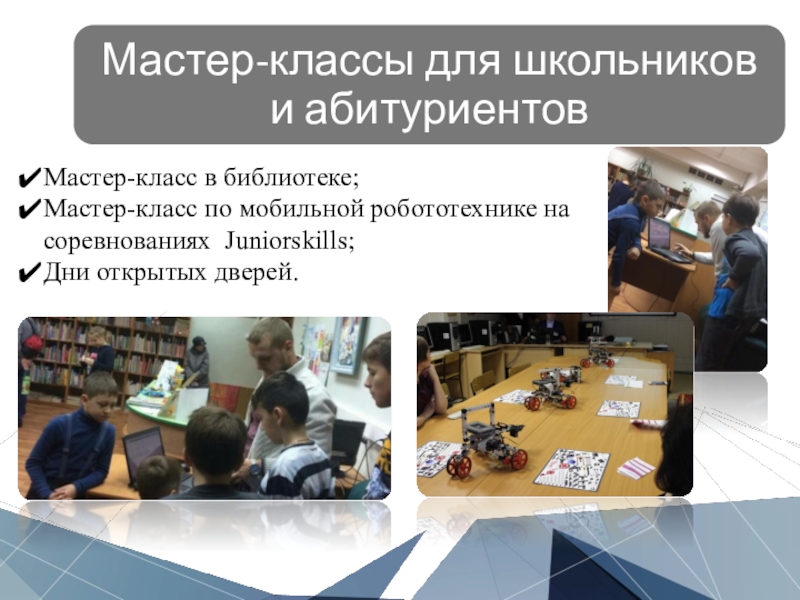 Мастер-классы для школьников и абитуриентов

✔Мастер-класс в библиотеке;
✔Мастер-класс по мобильной робототехнике на соревнованиях Juniorskills;
✔Дни открытых дверей.